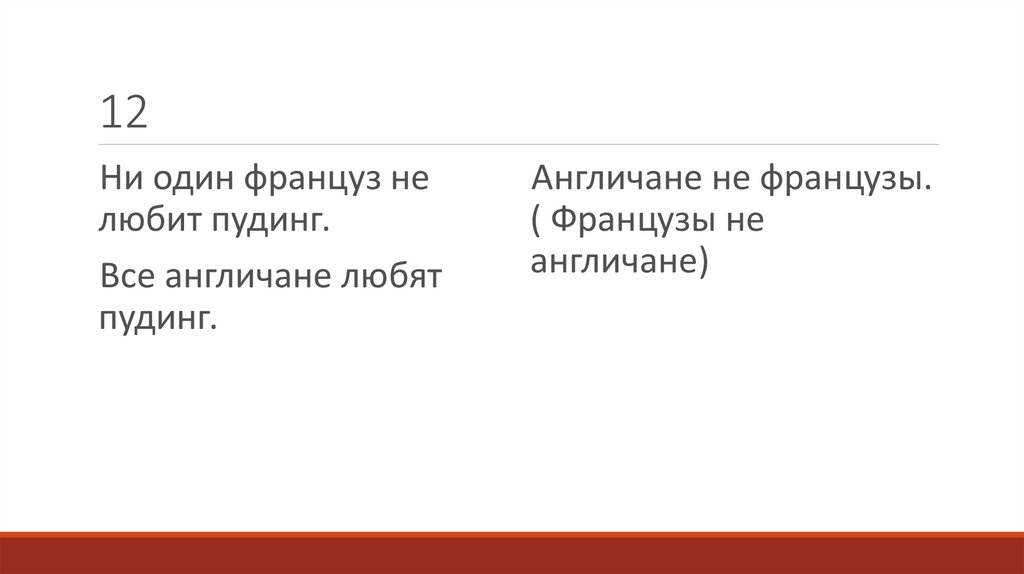 12

Ни один француз не любит пудинг.

Все англичане любят пудинг.

Англичане не французы. ( Французы не англичане)